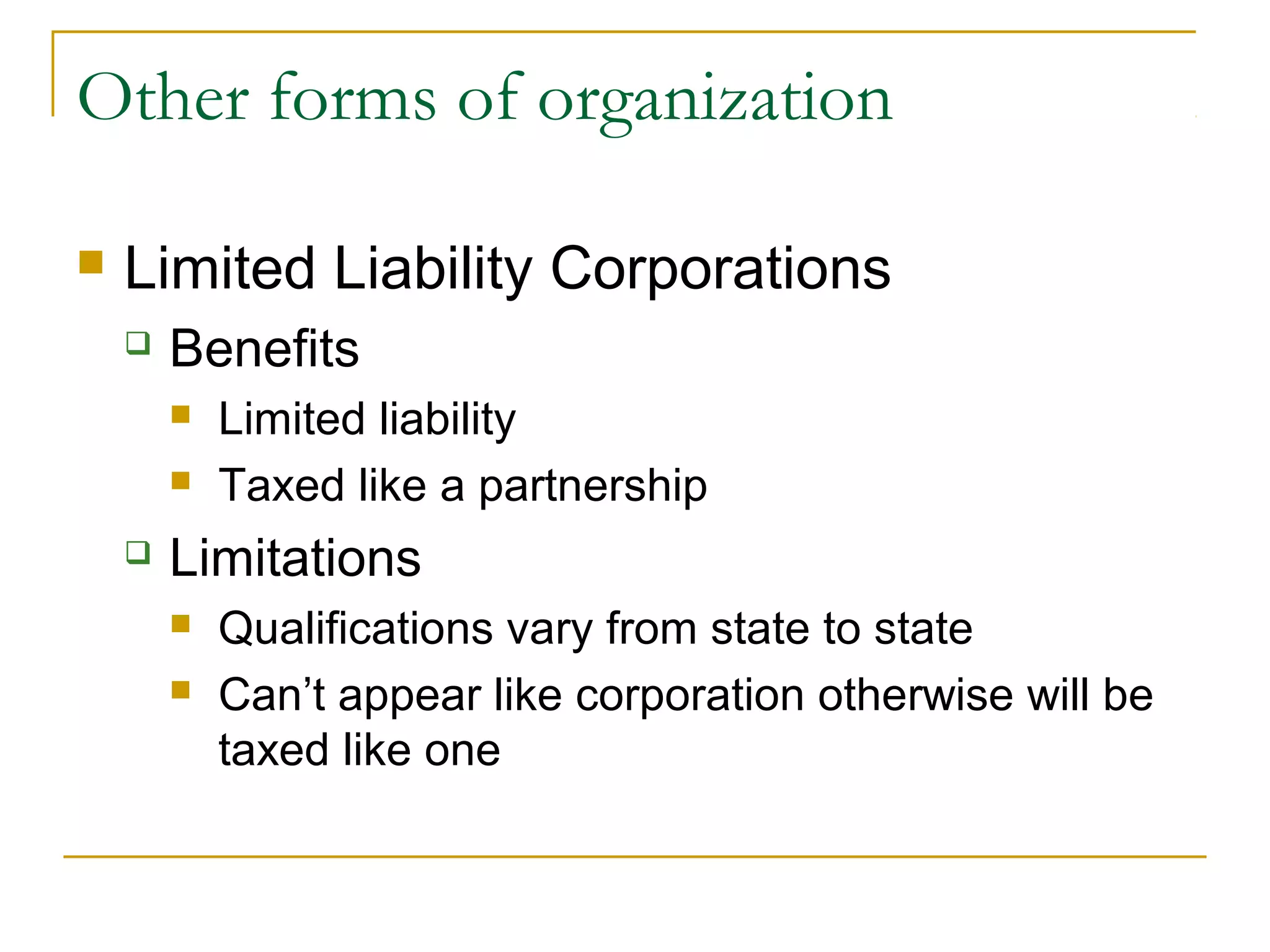 Other forms of organization

Limited Liability Corporations

Benefits

Limited liability

Taxed like a partnership

Limitations

Qualifications vary from state to state

Can’t appear like corporation otherwise will be taxed like one